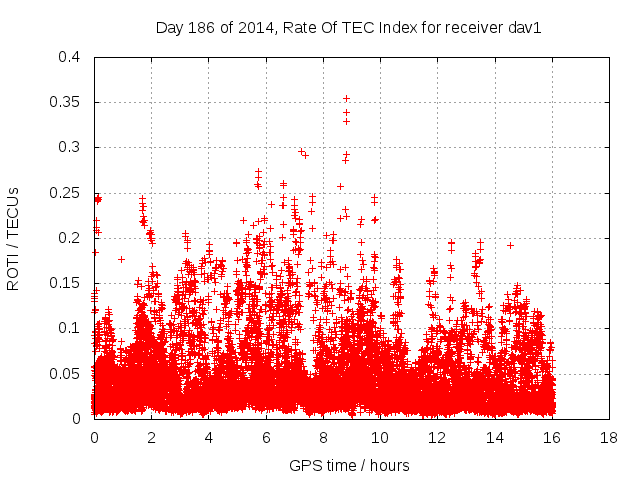 Day 186 of 2014, Rate Of TEC Index for receiver dav1

ROTI / TECUs

0.4
0.35
0.3
0.25
0.2
0.15
0.1
0.05
0

0 2 4 6 8 10 12 14 16 18

GPS time / hours